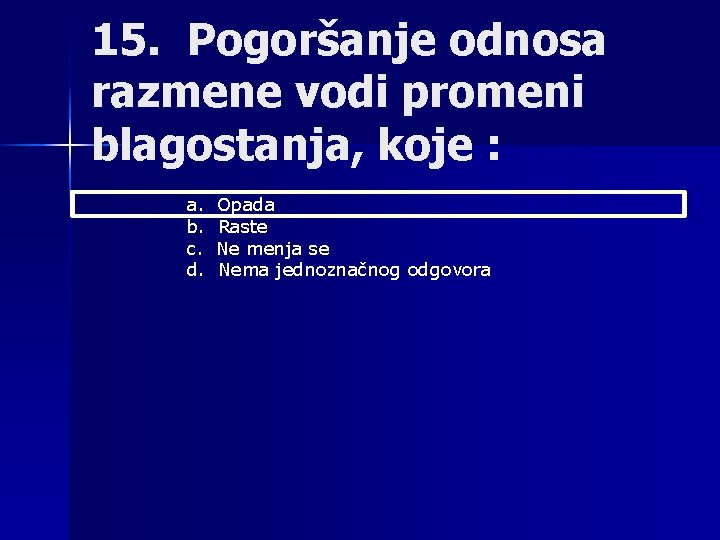 15. Pogoršanje odnosa razmene vodi promeni blagostanja, koje :

a. Opada
b. Raste
c. Ne menja se
d. Nema jednoznačnog odgovora